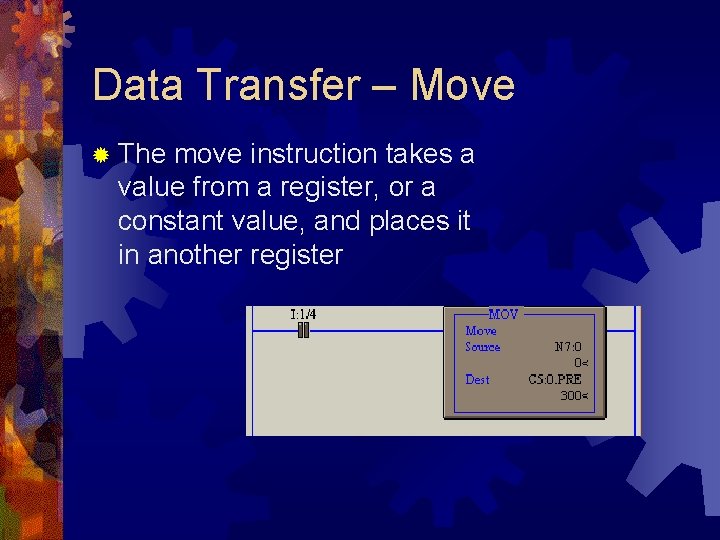 Data Transfer – Move

The move instruction takes a value from a register, or a constant value, and places it in another register

I:1/4

MOV
Move
Source N7:0
0<
Dest C5:0.PRE
300<